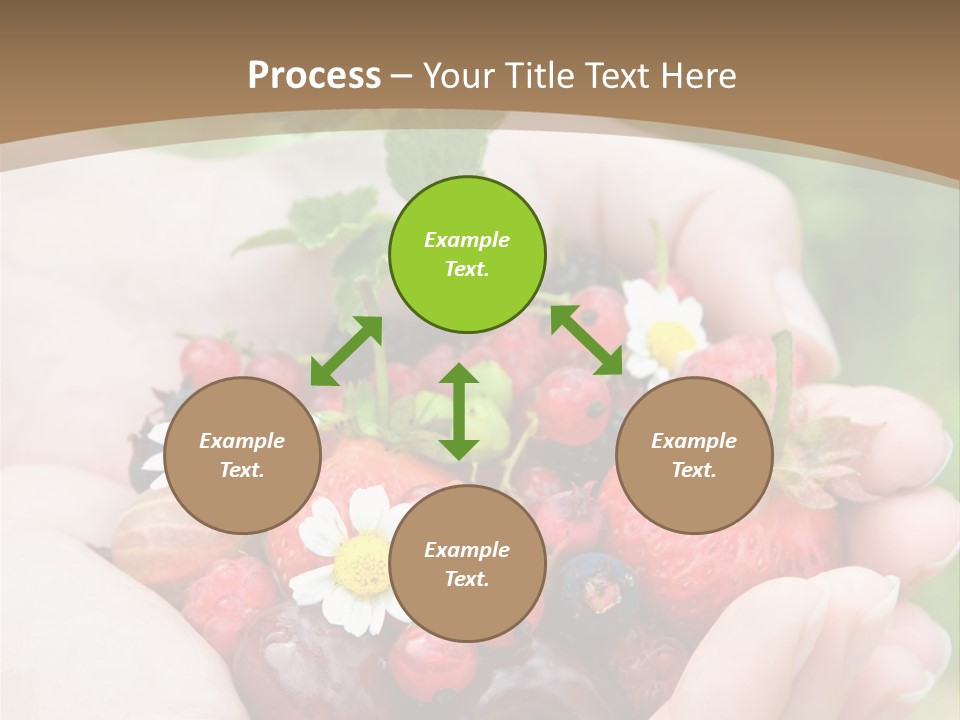 Process – Your Title Text Here

Example Text.

Example Text.

Example Text.

Example Text.